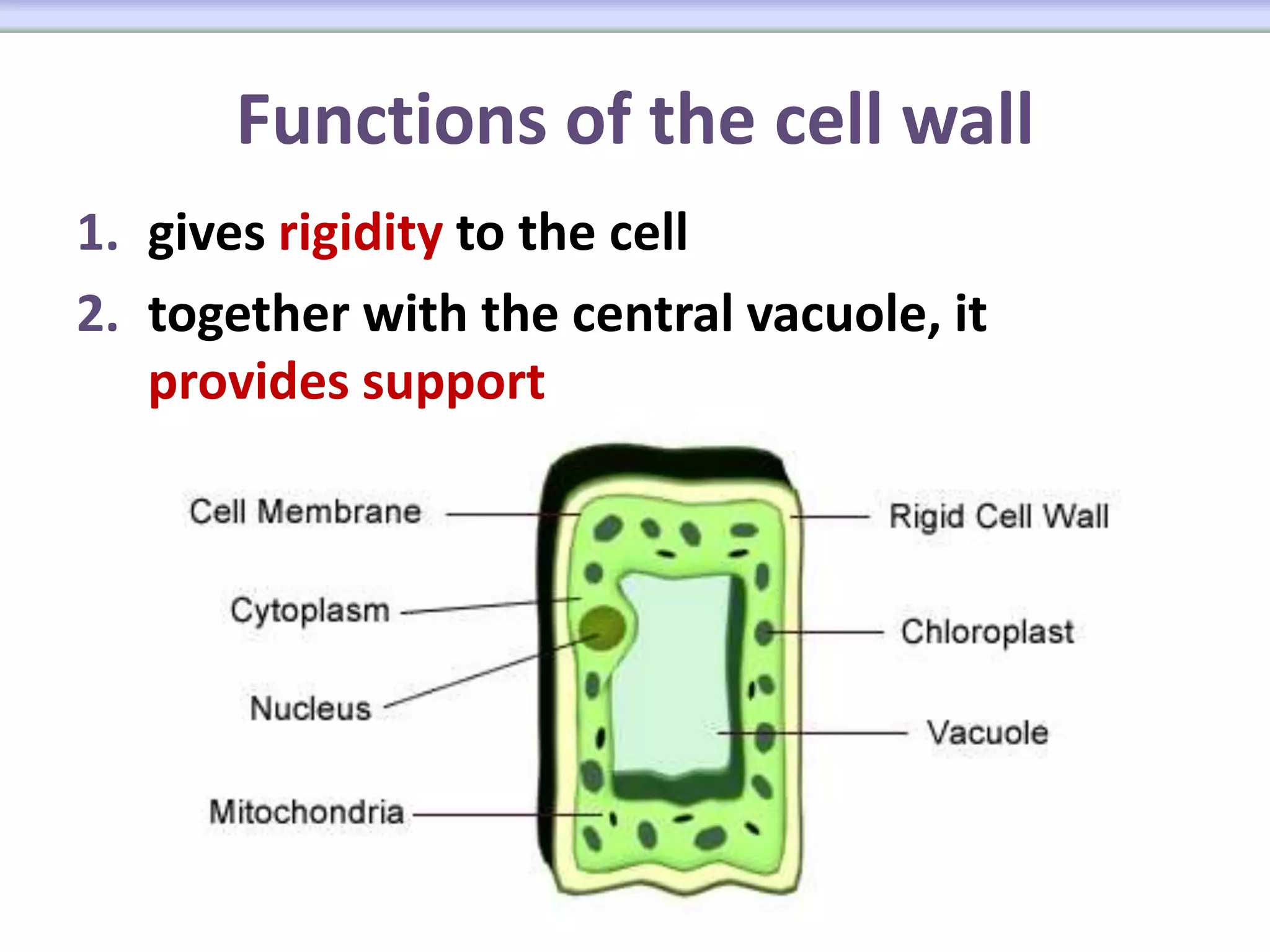 Functions of the cell wall

1. gives rigidity to the cell
2. together with the central vacuole, it provides support

Cell Membrane
Cytoplasm
Nucleus
Mitochondria
Rigid Cell Wall
Chloroplast
Vacuole